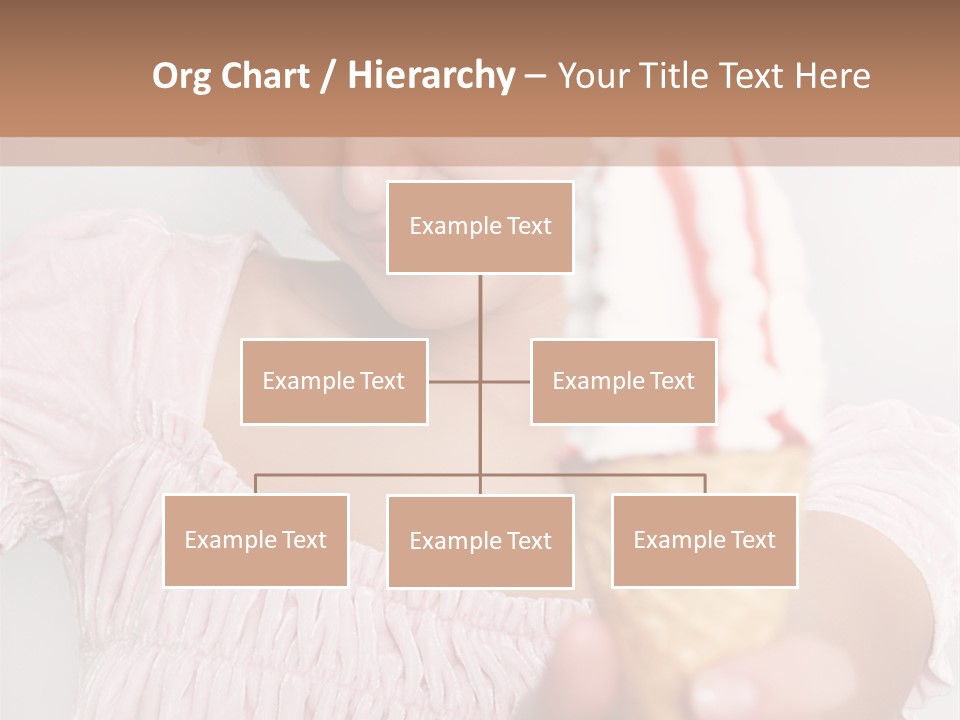 Org Chart / Hierarchy – Your Title Text Here

Example Text

Example Text

Example Text

Example Text

Example Text

Example Text